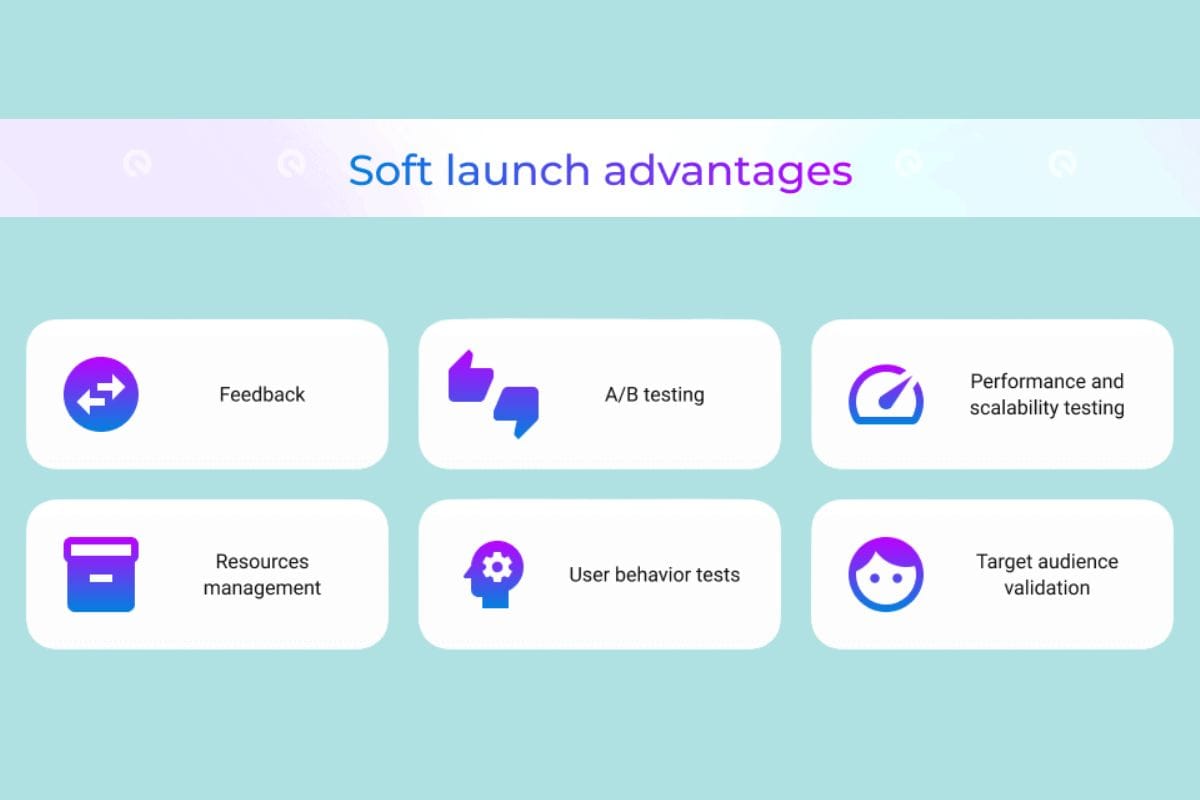 Soft launch advantages

Feedback

A/B testing

Performance and scalability testing

Resources management

User behavior tests

Target audience validation